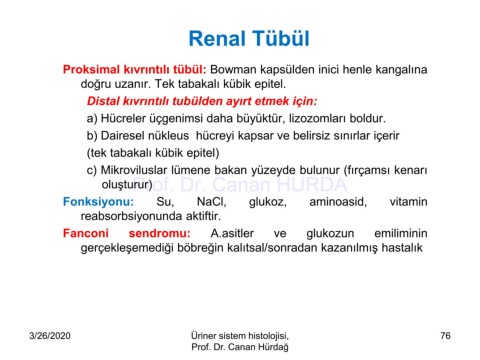 Renal Tübül

Proksimal kıvrıntılı tübül: Bowman kapsülden inici henle kangalına doğru uzanır. Tek tabakalı kübik epitel.

Distal kıvrıntılı tubülden ayırt etmek için:

a) Hücreler üçgenimsi daha büyüktür, lizozomları boldur.

b) Dairesel nükleus hücreyi kapsar ve belirsiz sınırlar içerir

(tek tabakalı kübik epitel)

c) Mikroviluslar lümene bakan yüzeyde bulunur (fırçamsı kenarı oluşturur)

Prof. Dr. Canan HURDA

Fonksiyonu: Su, NaCl, glukoz, aminoasid, vitamin reabsorbsiyonunda aktiftir.

Fanconi sendromu: A.asitler ve glukozun emiliminin gerçekleşemediği böbreğin kalıtsal/sonradan kazanılmış hastalık

3/26/2020

Üriner sistem histolojisi, Prof. Dr. Canan Hürdağ

76